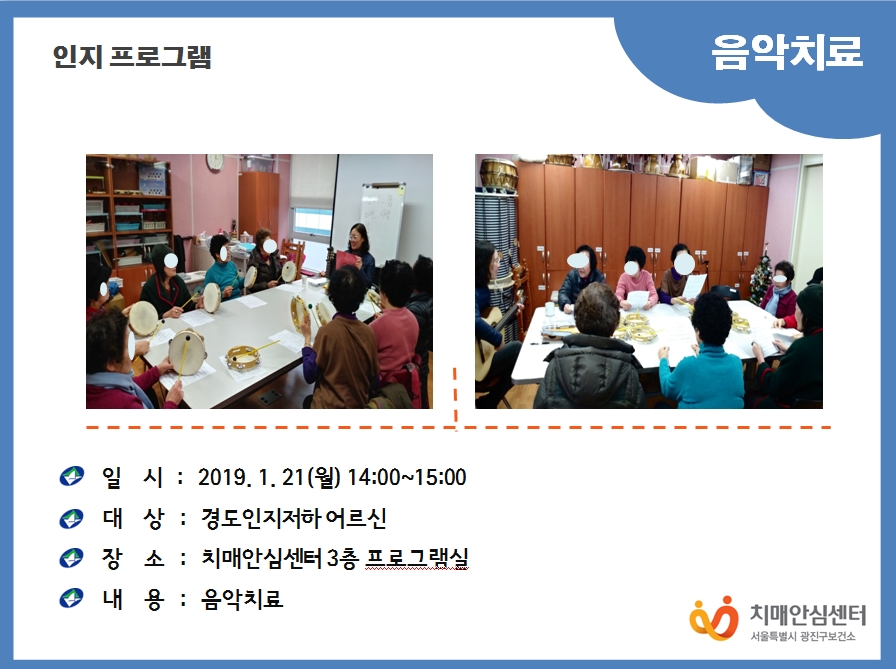 인지 프로그램

음악치료

일 시 : 2019. 1. 21(월) 14:00~15:00

대 상 : 경도인지저하 어르신

장 소 : 치매안심센터 3층 프로그램실

내 용 : 음악치료

치매안심센터
서울특별시 광진구보건소